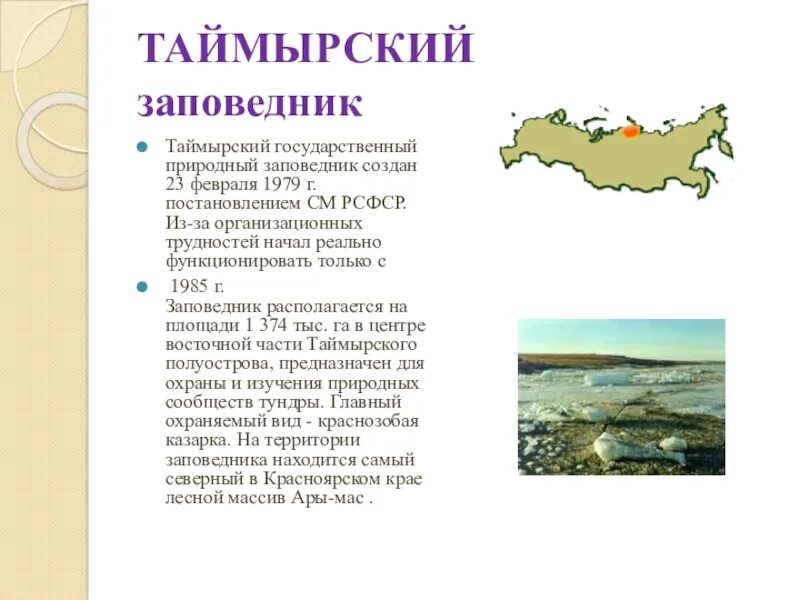 ТАЙМЫРСКИЙ заповедник

Таймырский государственный природный заповедник создан 23 февраля 1979 г. постановлением СМ РСФСР. Из-за организационных трудностей начал реально функционировать только с

1985 г. Заповедник располагается на площади 1 374 тыс. га в центре восточной части Таймырского полуострова, предназначен для охраны и изучения природных сообществ тундры. Главный охраняемый вид - краснозобая казарка. На территории заповедника находится самый северный в Красноярском крае лесной массив Ары-мас .